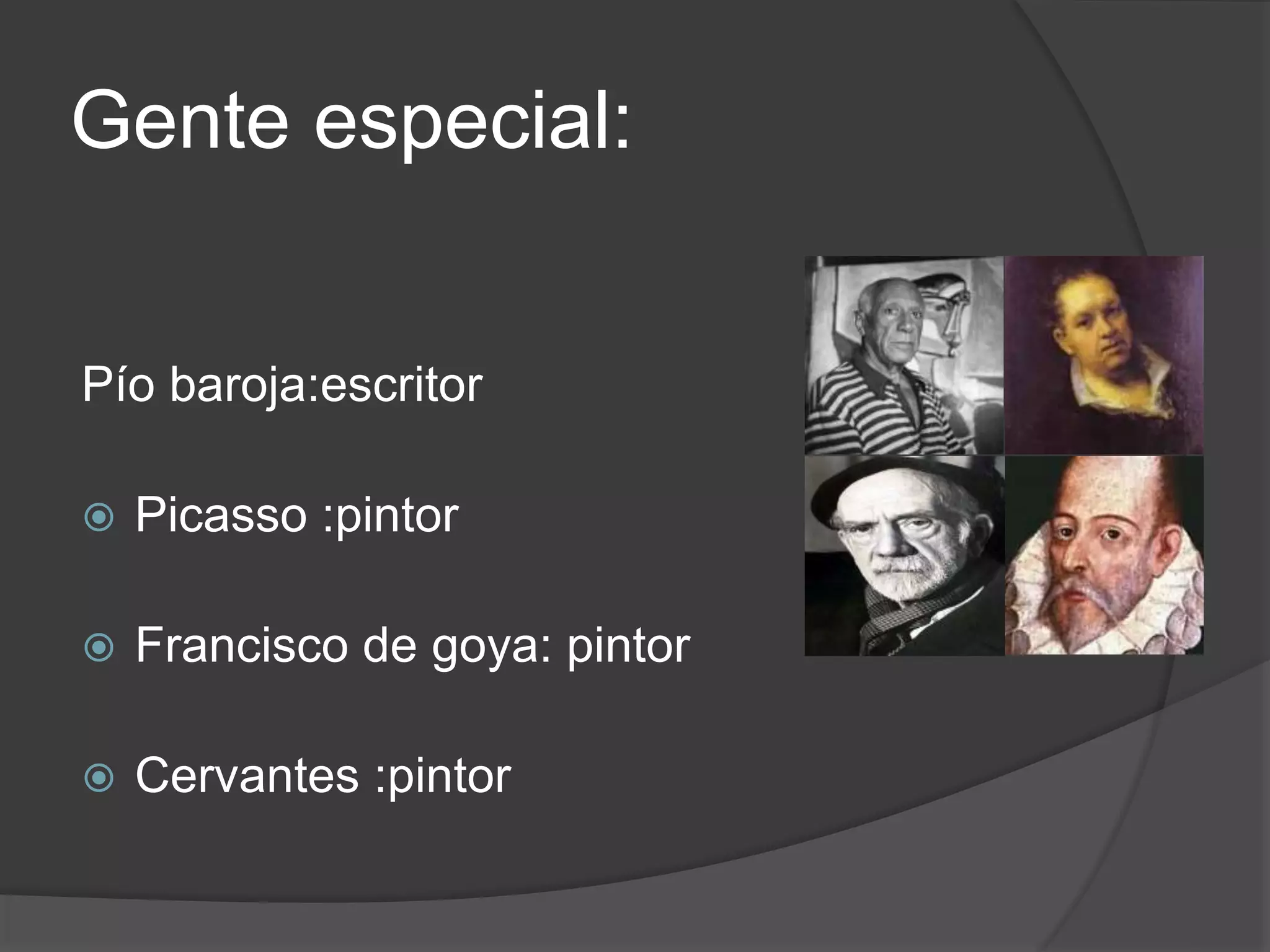 Gente especial:

Pío baroja:escritor

Picasso :pintor

Francisco de goya: pintor

Cervantes :pintor